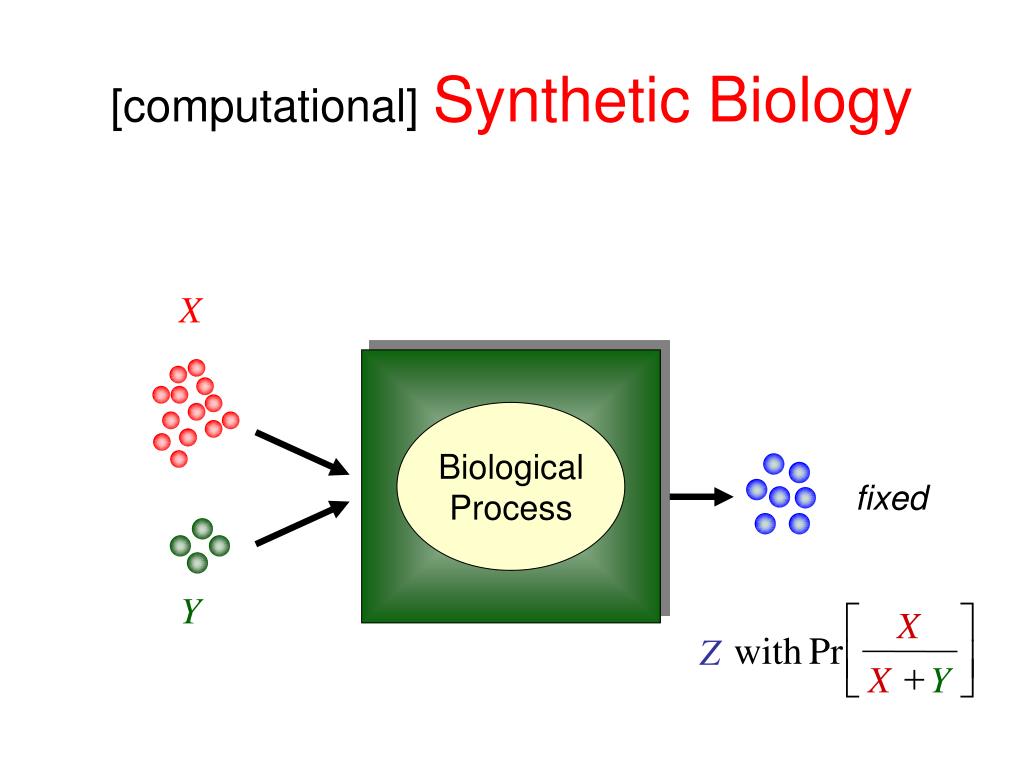 [computational] Synthetic Biology

$X$

$Y$

Biological Process

fixed

$Z$ with $\Pr\left[\frac{X}{X+Y}\right]$